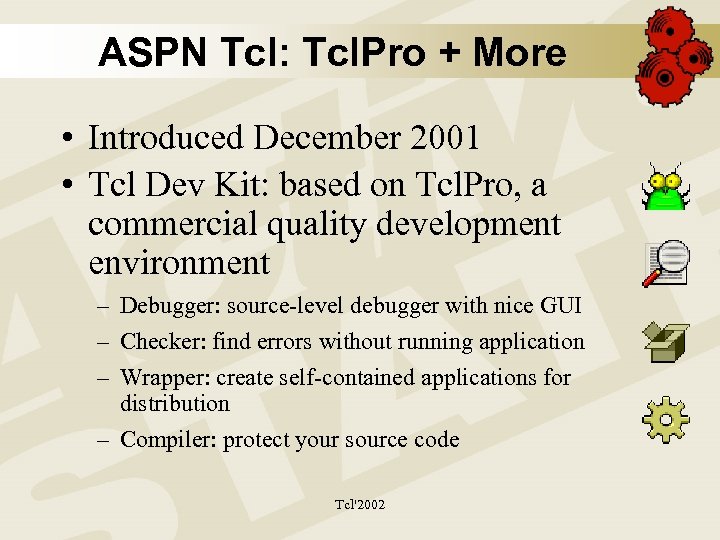 ASPN Tcl: TclPro + More

• Introduced December 2001
• Tcl Dev Kit: based on TclPro, a commercial quality development environment
  – Debugger: source-level debugger with nice GUI
  – Checker: find errors without running application
  – Wrapper: create self-contained applications for distribution
  – Compiler: protect your source code

Tcl'2002